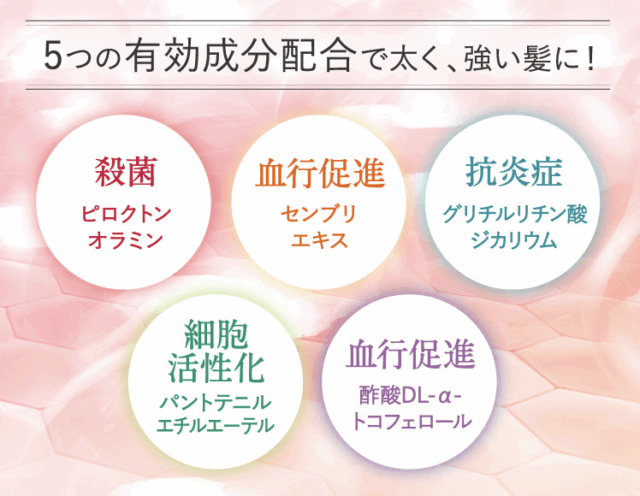 5つの有効成分配合で太く、強い髪に！

殺菌
ピロクトン
オラミン

血行促進
センブリ
エキス

抗炎症
グリチルリチン酸
ジカリウム

細胞
活性化
パントテニル
エチルエーテル

血行促進
酢酸DL-α-
トコフェロール